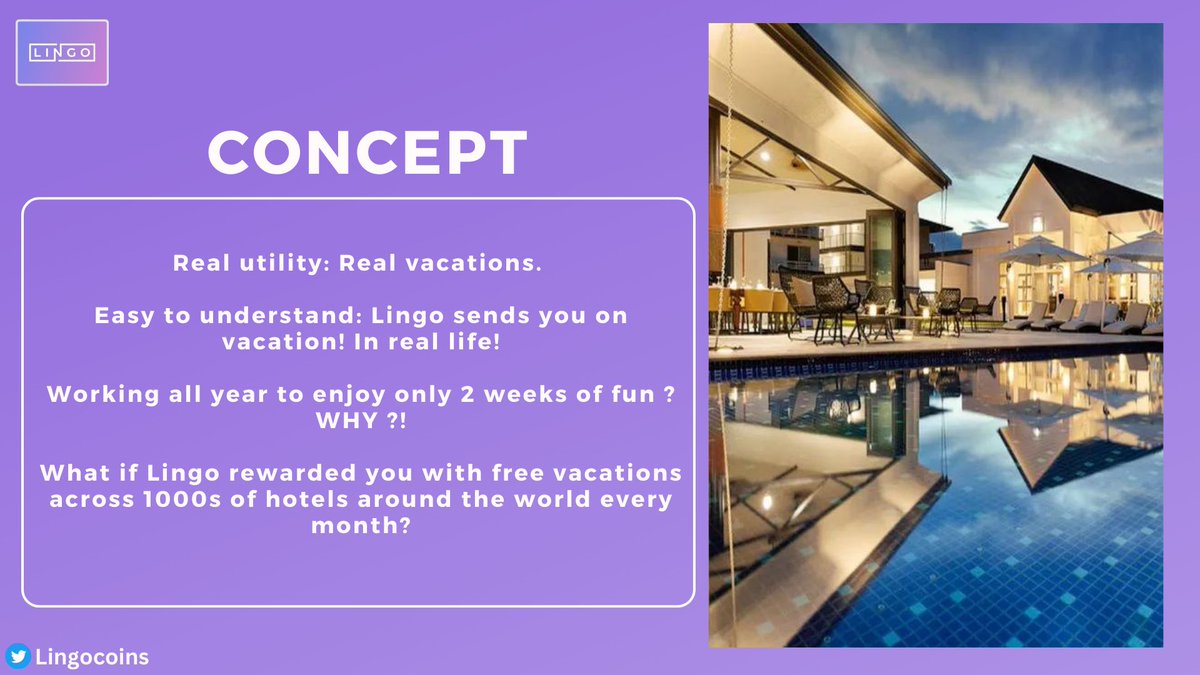 LINGO

CONCEPT

Real utility: Real vacations.

Easy to understand: Lingo sends you on vacation! In real life!

Working all year to enjoy only 2 weeks of fun ? WHY ?!

What if Lingo rewarded you with free vacations across 1000s of hotels around the world every month?

Lingocoins